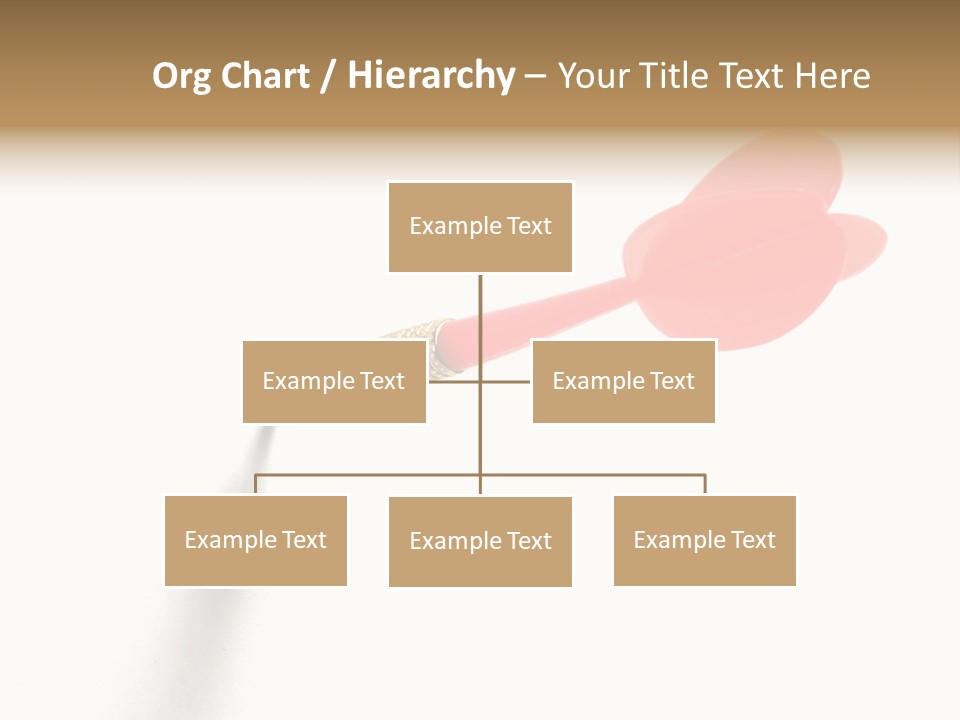 Org Chart / Hierarchy – Your Title Text Here

Example Text

Example Text

Example Text

Example Text

Example Text

Example Text